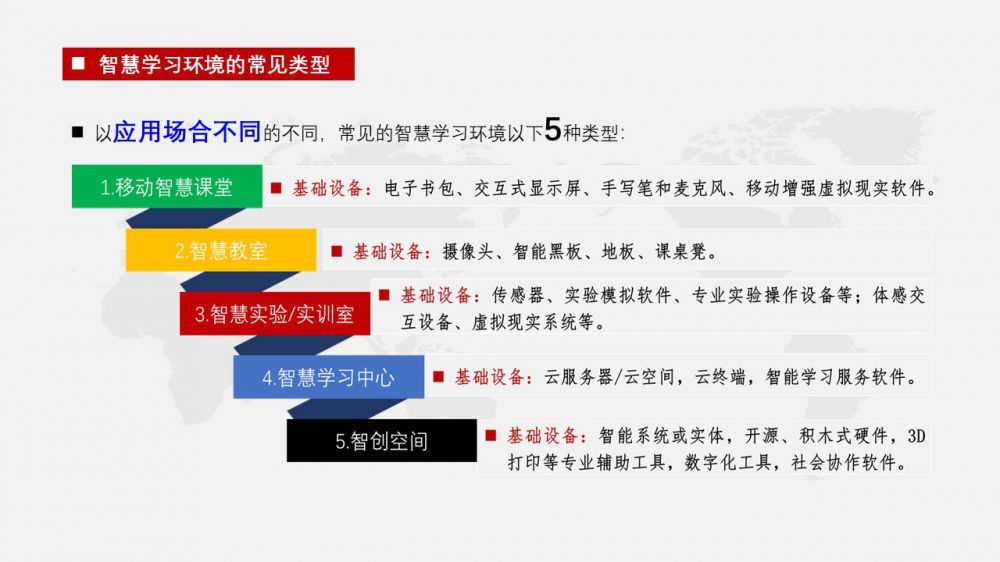 ■ 智慧学习环境的常见类型

■ 以应用场合不同的不同，常见的智慧学习环境以下5种类型：

1.移动智慧课堂
■ 基础设备：电子书包、交互式显示屏、手写笔和麦克风、移动增强虚拟现实软件。

2.智慧教室
■ 基础设备：摄像头、智能黑板、地板、课桌凳。

3.智慧实验/实训室
■ 基础设备：传感器、实验模拟软件、专业实验操作设备等；体感交互设备、虚拟现实系统等。

4.智慧学习中心
■ 基础设备：云服务器/云空间，云终端，智能学习服务软件。

5.智创空间
■ 基础设备：智能系统或实体，开源、积木式硬件，3D打印等专业辅助工具，数字化工具，社会协作软件。